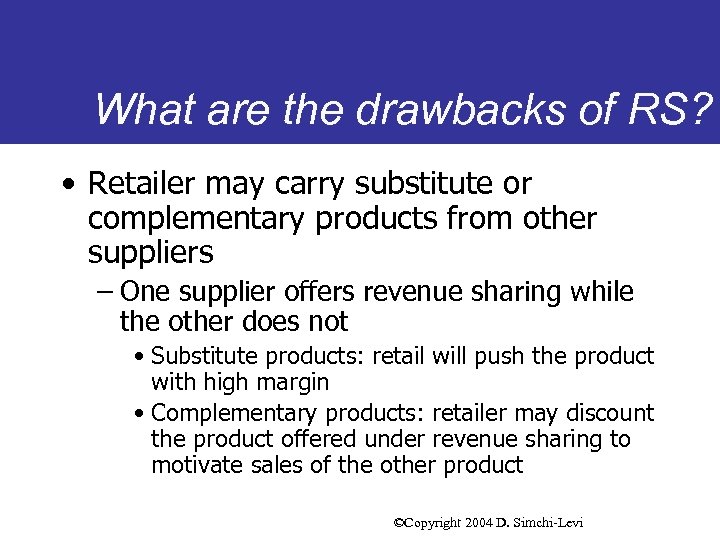 What are the drawbacks of RS?

• Retailer may carry substitute or complementary products from other suppliers

– One supplier offers revenue sharing while the other does not

• Substitute products: retail will push the product with high margin

• Complementary products: retailer may discount the product offered under revenue sharing to motivate sales of the other product

©Copyright 2004 D. Simchi-Levi